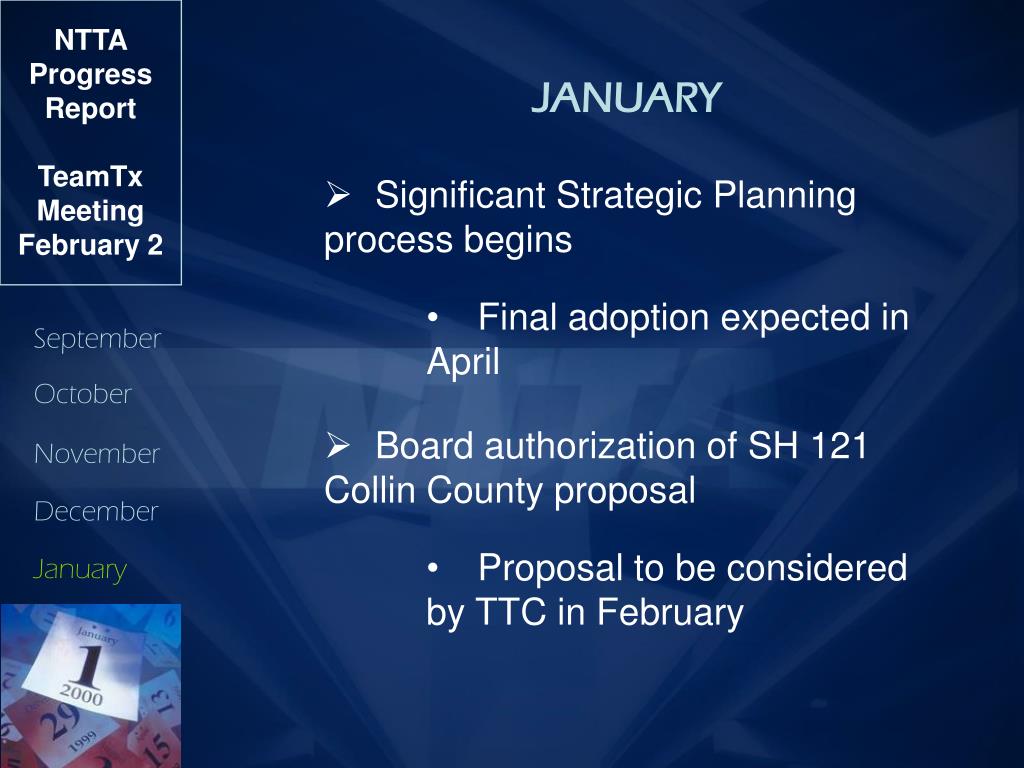 NTTA Progress Report

TeamTx Meeting February 2

September

October

November

December

January

January
1
2000
29
1999
15

JANUARY

➢ Significant Strategic Planning process begins

• Final adoption expected in April

➢ Board authorization of SH 121 Collin County proposal

• Proposal to be considered by TTC in February